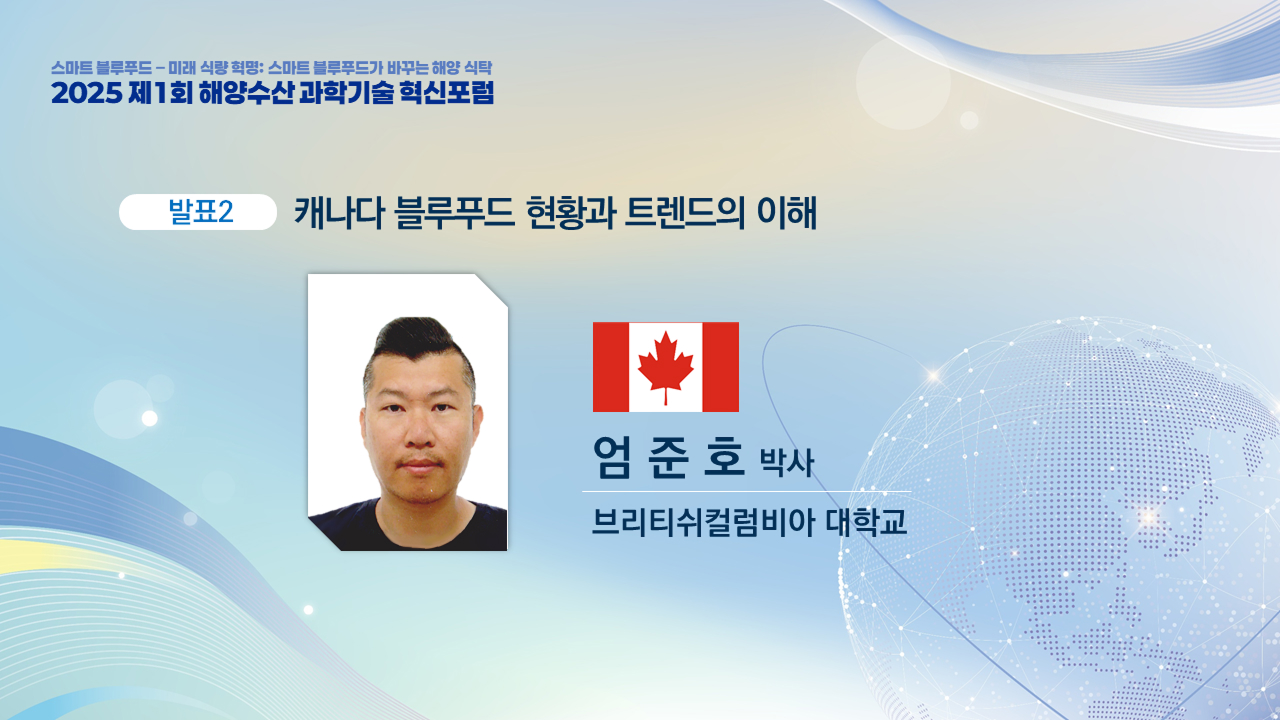 스마트 블루푸드 – 미래 식량 혁명: 스마트 블루푸드가 바꾸는 해양 식탁
2025 제1회 해양수산 과학기술 혁신포럼

발표2

캐나다 블루푸드 현황과 트렌드의 이해

엄 준 호 박사

브리티쉬컬럼비아 대학교